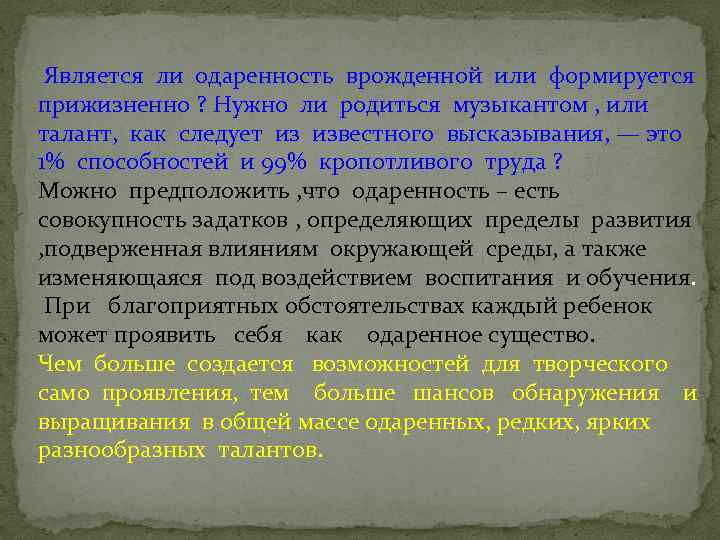 Является ли одаренность врожденной или формируется прижизненно ? Нужно ли родиться музыкантом , или талант, как следует из известного высказывания, — это 1% способностей и 99% кропотливого труда ?
Можно предположить ,что одаренность – есть совокупность задатков , определяющих пределы развития ,подверженная влияниям окружающей среды, а также изменяющаяся под воздействием воспитания и обучения.
При благоприятных обстоятельствах каждый ребенок может проявить себя как одаренное существо.
Чем больше создается возможностей для творческого само проявления, тем больше шансов обнаружения и выращивания в общей массе одаренных, редких, ярких разнообразных талантов.